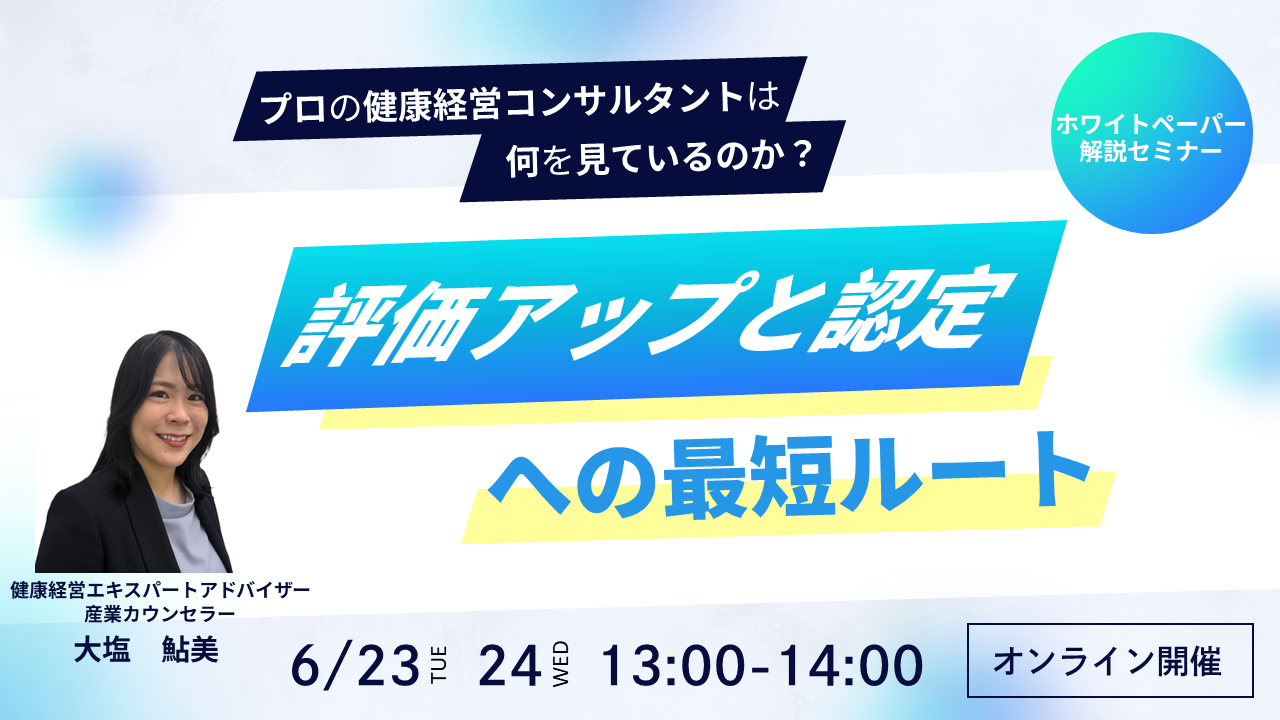 プロの健康経営コンサルタントは
何を見ているのか？

ホワイトペーパー
解説セミナー

評価アップと認定
への最短ルート

健康経営エキスパートアドバイザー
産業カウンセラー
大塩　鮎美

6/23 TUE 24 WED 13:00-14:00

オンライン開催